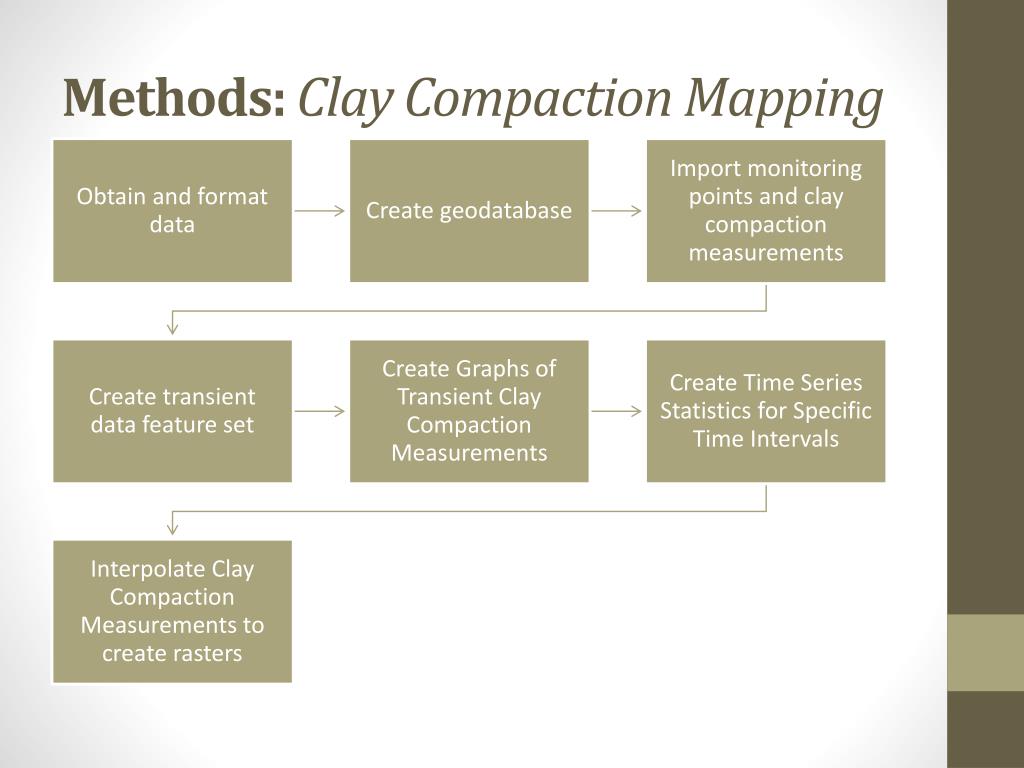 Methods: Clay Compaction Mapping

Obtain and format data

Create geodatabase

Import monitoring points and clay compaction measurements

Create transient data feature set

Create Graphs of Transient Clay Compaction Measurements

Create Time Series Statistics for Specific Time Intervals

Interpolate Clay Compaction Measurements to create rasters